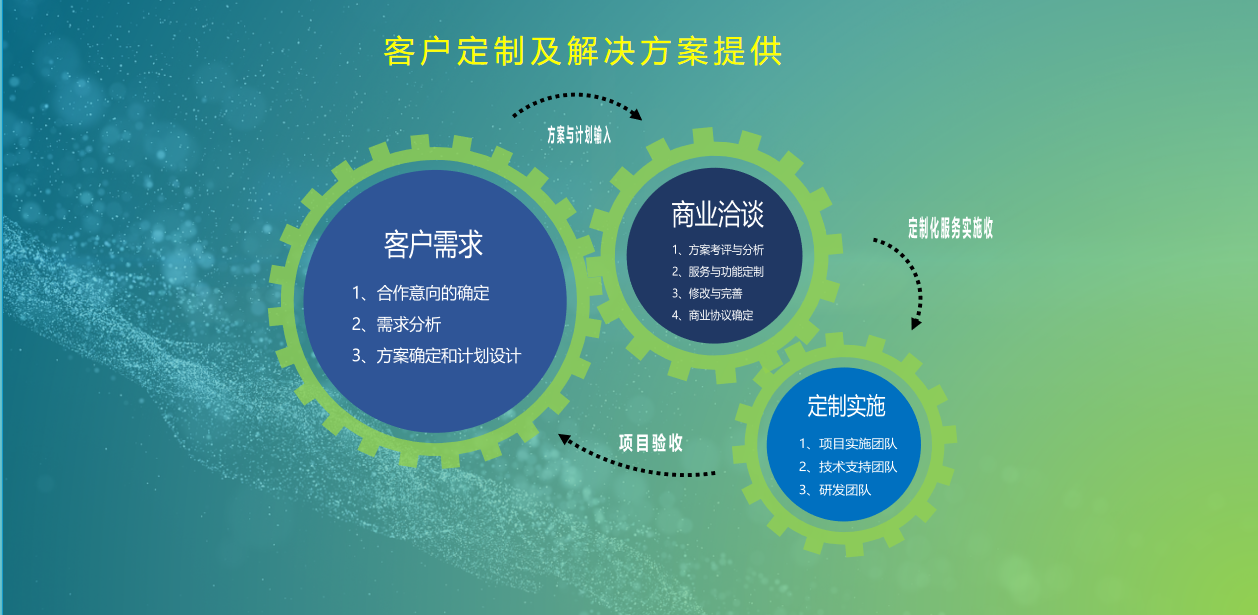 客户定制及解决方案提供

方案与计划输入

客户需求

1、合作意向的确定
2、需求分析
3、方案确定和计划设计

商业洽谈

1、方案考评与分析
2、服务与功能定制
3、修改与完善
4、商业协议确定

定制化服务实施收

定制实施

1、项目实施团队
2、技术支持团队
3、研发团队

项目验收